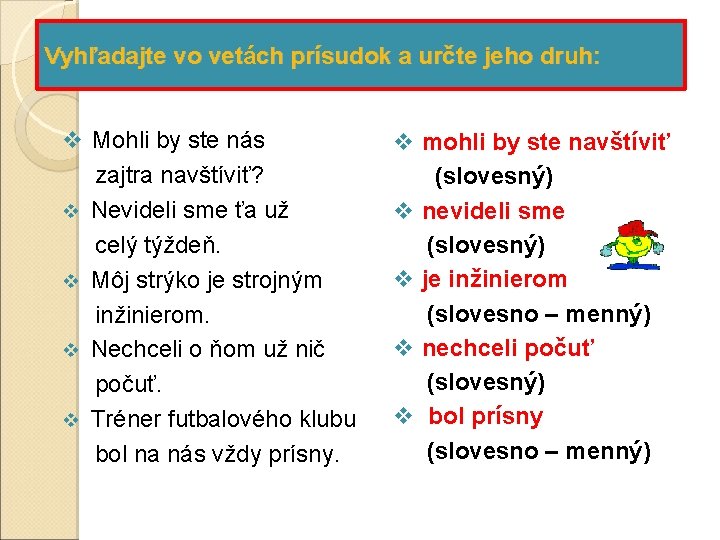 Vyhľadajte vo vetách prísudok a určte jeho druh:

❖ Mohli by ste nás zajtra navštíviť?
❖ Nevideli sme ťa už celý týždeň.
❖ Môj strýko je strojným inžinierom.
❖ Nechceli o ňom už nič počuť.
❖ Tréner futbalového klubu bol na nás vždy prísny.

❖ mohli by ste navštíviť (slovesný)
❖ nevideli sme (slovesný)
❖ je inžinierom (slovesno – menný)
❖ nechceli počuť (slovesný)
❖ bol prísny (slovesno – menný)